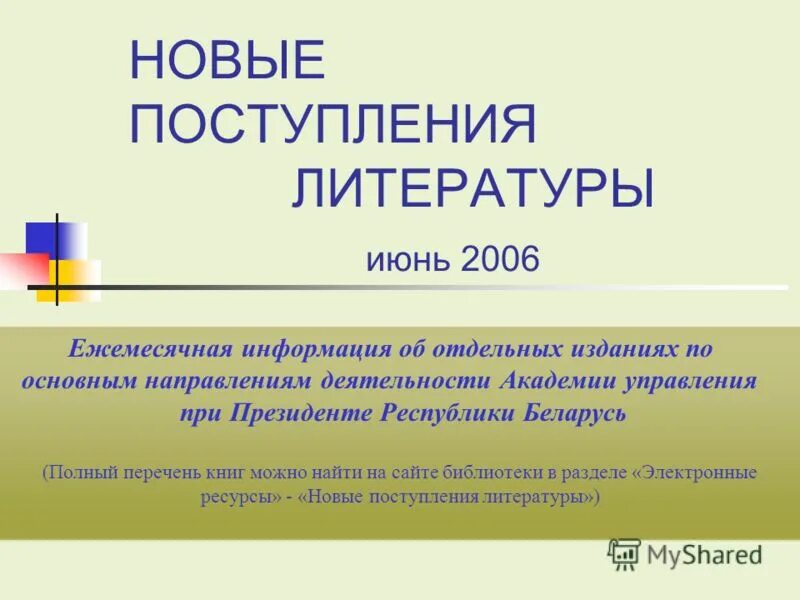 НОВЫЕ ПОСТУПЛЕНИЯ ЛИТЕРАТУРЫ

июнь 2006

Ежемесячная информация об отдельных изданиях по основным направлениям деятельности Академии управления при Президенте Республики Беларусь

(Полный перечень книг можно найти на сайте библиотеки в разделе «Электронные ресурсы» - «Новые поступления литературы»)

MyShared